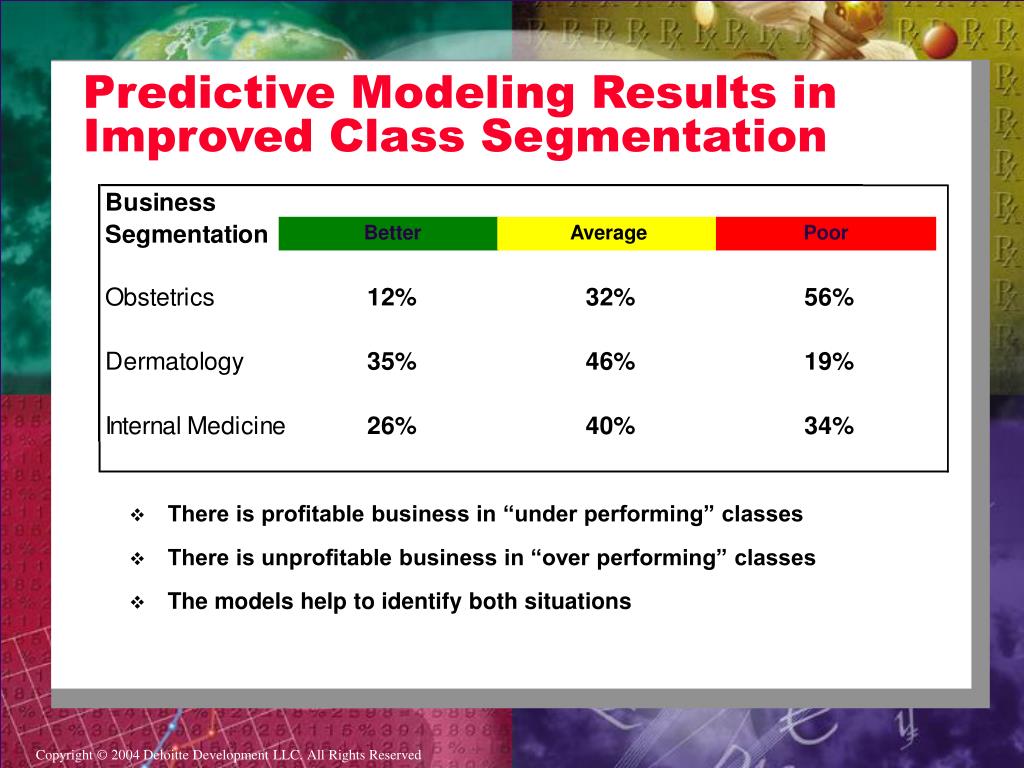 Predictive Modeling Results in Improved Class Segmentation

| Business Segmentation | Better | Average | Poor |
|---|---|---|---|
| Obstetrics | 12% | 32% | 56% |
| Dermatology | 35% | 46% | 19% |
| Internal Medicine | 26% | 40% | 34% |

❖ There is profitable business in “under performing” classes

❖ There is unprofitable business in “over performing” classes

❖ The models help to identify both situations

Copyright © 2004 Deloitte Development LLC. All Rights Reserved